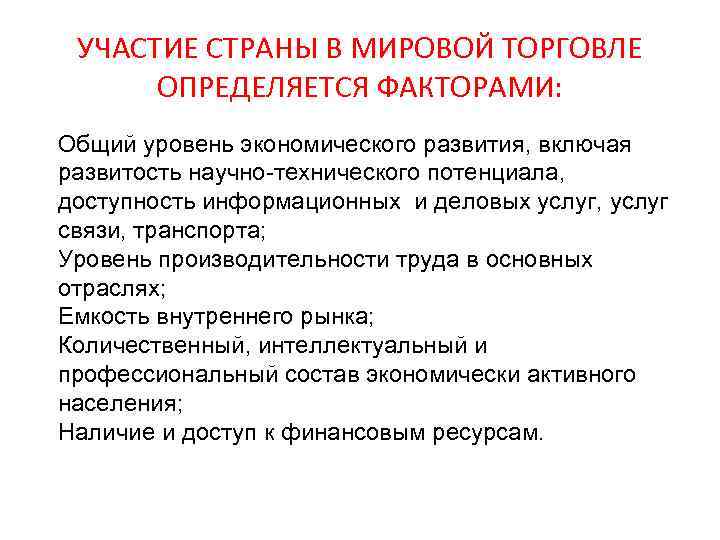 УЧАСТИЕ СТРАНЫ В МИРОВОЙ ТОРГОВЛЕ ОПРЕДЕЛЯЕТСЯ ФАКТОРАМИ:

Общий уровень экономического развития, включая развитость научно-технического потенциала, доступность информационных и деловых услуг, услуг связи, транспорта;
Уровень производительности труда в основных отраслях;
Емкость внутреннего рынка;
Количественный, интеллектуальный и профессиональный состав экономически активного населения;
Наличие и доступ к финансовым ресурсам.